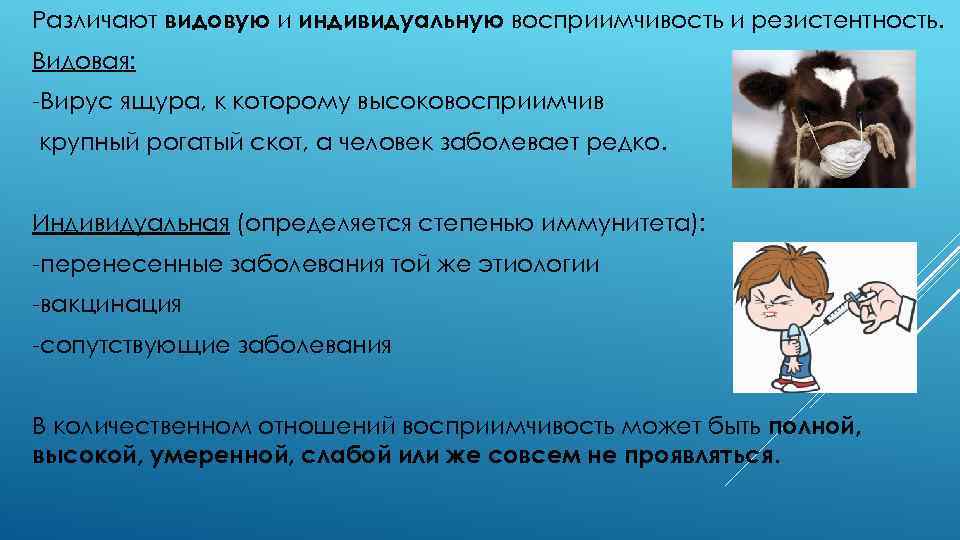 Различают видовую и индивидуальную восприимчивость и резистентность.

Видовая:

-Вирус ящура, к которому высоковосприимчив крупный рогатый скот, а человек заболевает редко.

Индивидуальная (определяется степенью иммунитета):

-перенесенные заболевания той же этиологии

-вакцинация

-сопутствующие заболевания

В количественном отношений восприимчивость может быть полной, высокой, умеренной, слабой или же совсем не проявляться.